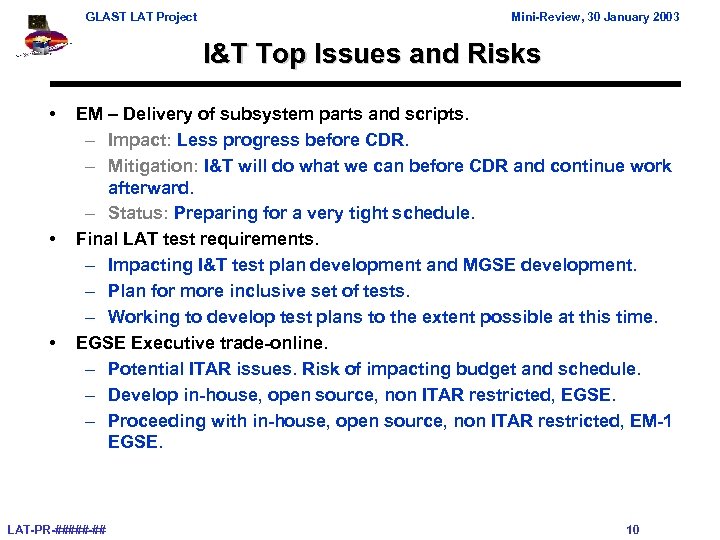 GLAST LAT Project

Mini-Review, 30 January 2003

I&T Top Issues and Risks

• EM – Delivery of subsystem parts and scripts.
– Impact: Less progress before CDR.
– Mitigation: I&T will do what we can before CDR and continue work afterward.
– Status: Preparing for a very tight schedule.
• Final LAT test requirements.
– Impacting I&T test plan development and MGSE development.
– Plan for more inclusive set of tests.
– Working to develop test plans to the extent possible at this time.
• EGSE Executive trade-online.
– Potential ITAR issues. Risk of impacting budget and schedule.
– Develop in-house, open source, non ITAR restricted, EGSE.
– Proceeding with in-house, open source, non ITAR restricted, EM-1 EGSE.

LAT-PR-#####-##

10